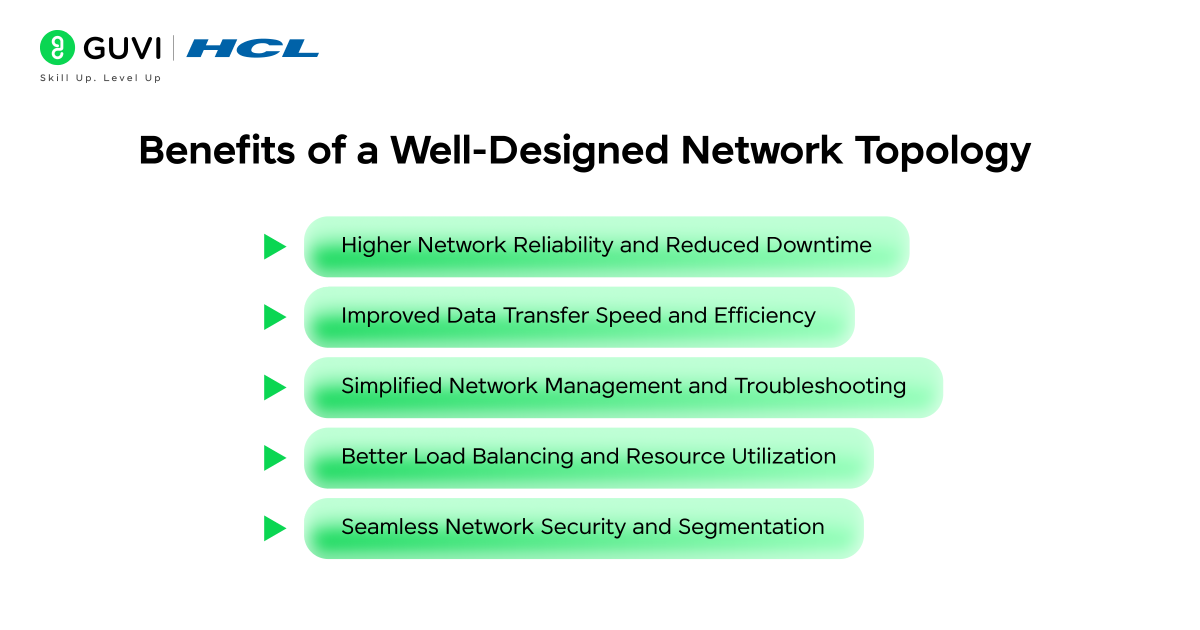 GUVI | HCL
Skill Up. Level Up

Benefits of a Well-Designed Network Topology

Higher Network Reliability and Reduced Downtime

Improved Data Transfer Speed and Efficiency

Simplified Network Management and Troubleshooting

Better Load Balancing and Resource Utilization

Seamless Network Security and Segmentation